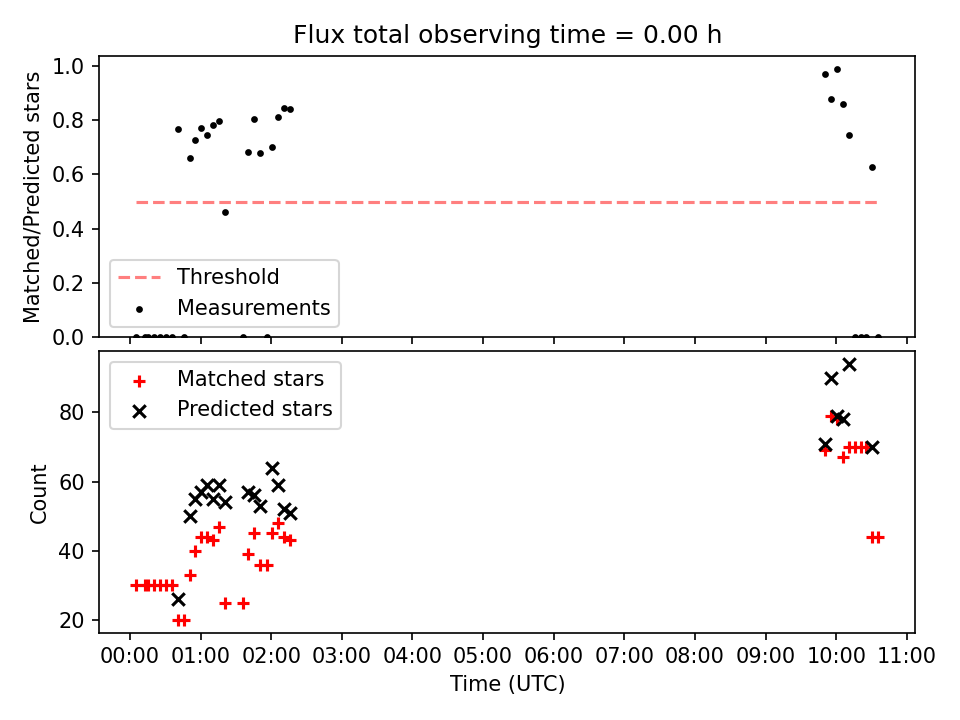 Flux total observing time = 0.00 h

Matched/Predicted stars

1.0
0.8
0.6
0.4
0.2
0.0

Threshold
Measurements

Matched stars
Predicted stars

Count

80
60
40
20

00:00 01:00 02:00 03:00 04:00 05:00 06:00 07:00 08:00 09:00 10:00 11:00

Time (UTC)